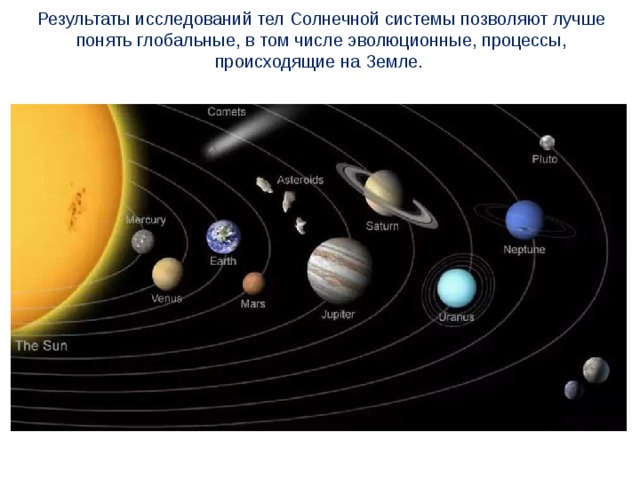 Результаты исследований тел Солнечной системы позволяют лучше понять глобальные, в том числе эволюционные, процессы, происходящие на Земле.

Comets

Pluto

Asteroids

Mercury

Saturn

Earth

Neptune

Venus

Mars

Jupiter

Uranus

The Sun